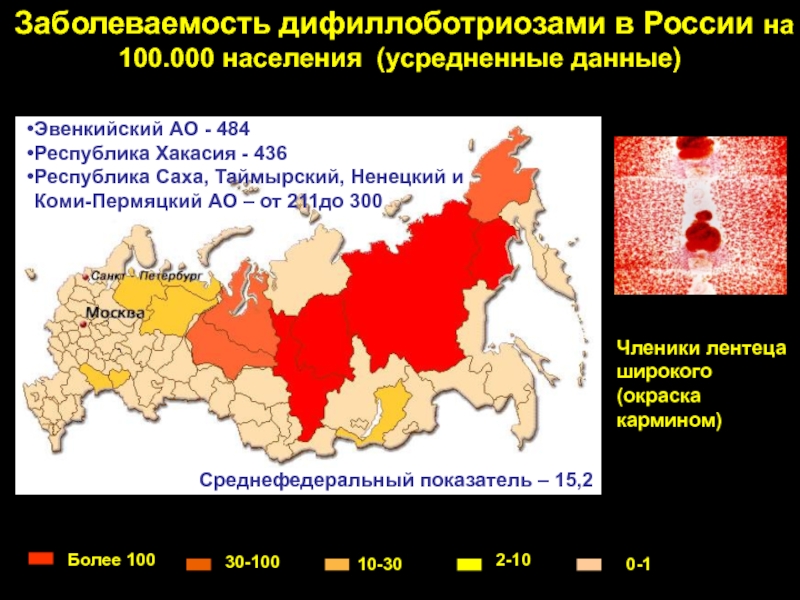 Заболеваемость дифиллоботриозами в России на 100.000 населения (усредненные данные)

•Эвенкийский АО - 484
•Республика Хакасия - 436
•Республика Саха, Таймырский, Ненецкий и Коми-Пермяцкий АО – от 211до 300

Санкт - Петербург
Москва

Среднефедеральный показатель – 15,2

Членики лентеца широкого (окраска кармином)

Более 100
30-100
10-30
2-10
0-1